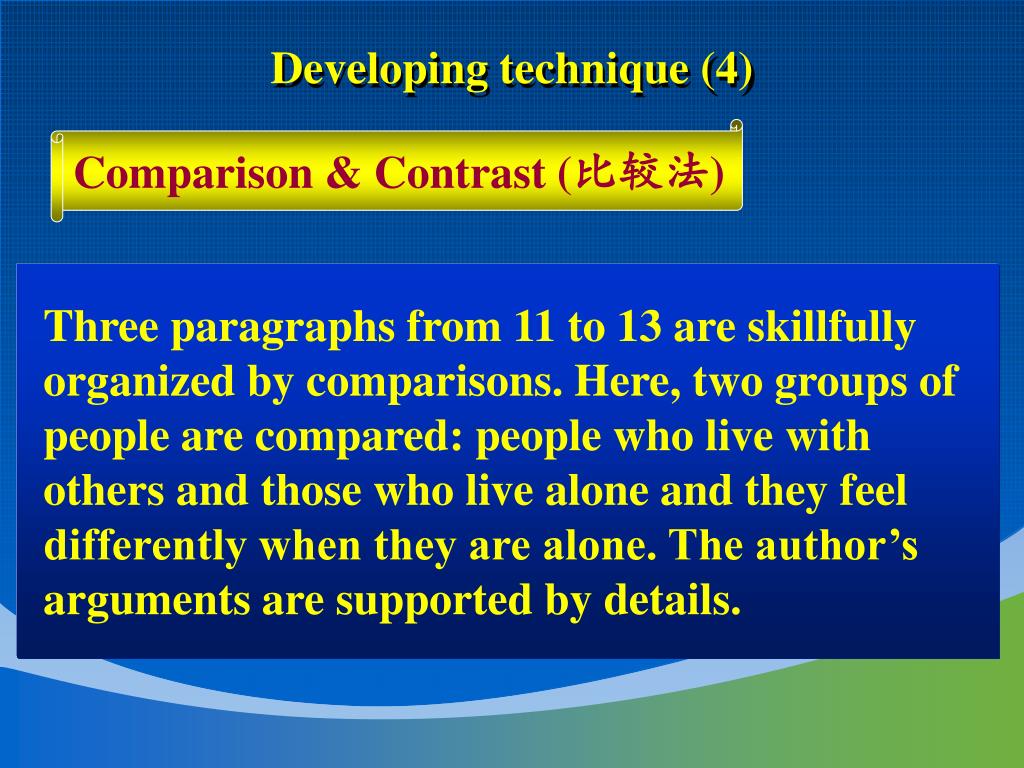 Developing technique (4)

Comparison & Contrast (比较法)

Three paragraphs from 11 to 13 are skillfully organized by comparisons. Here, two groups of people are compared: people who live with others and those who live alone and they feel differently when they are alone. The author’s arguments are supported by details.